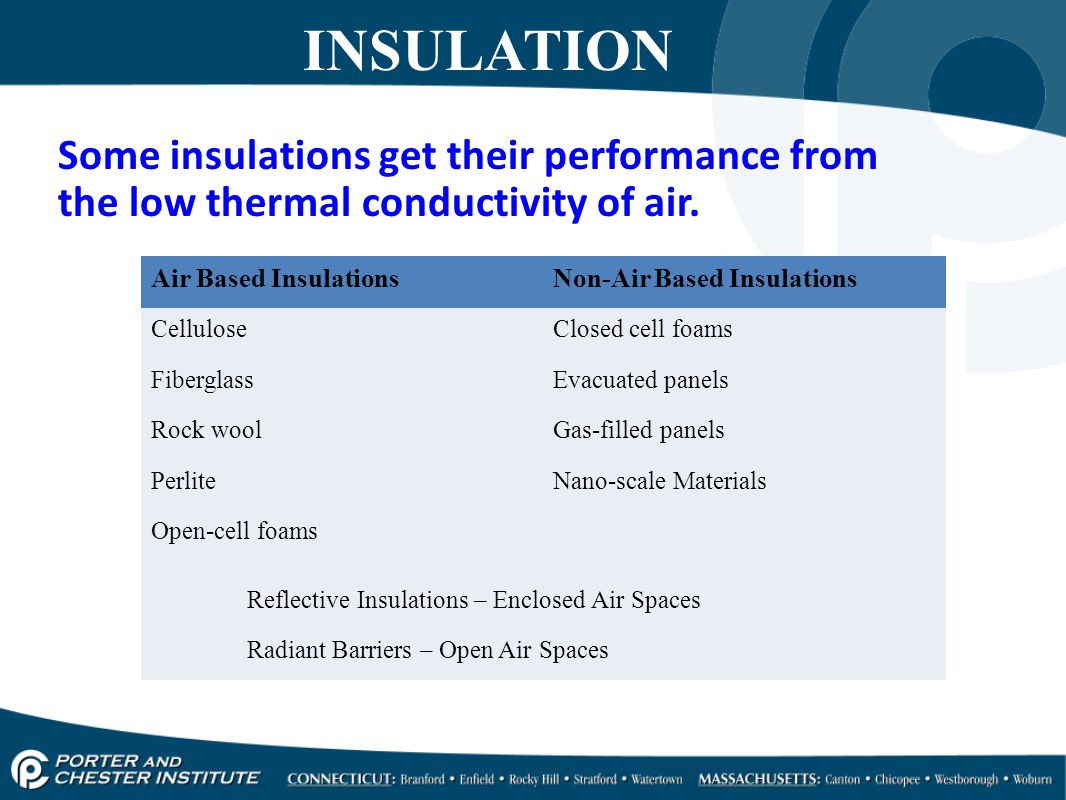 INSULATION

Some insulations get their performance from the low thermal conductivity of air.

| Air Based Insulations | Non-Air Based Insulations |
|---|---|
| Cellulose | Closed cell foams |
| Fiberglass | Evacuated panels |
| Rock wool | Gas-filled panels |
| Perlite | Nano-scale Materials |
| Open-cell foams | |

Reflective Insulations – Enclosed Air Spaces

Radiant Barriers – Open Air Spaces

PORTER AND CHESTER INSTITUTE

CONNECTICUT: Branford • Enfield • Rocky Hill • Stratford • Watertown MASSACHUSETTS: Canton • Chicopee • Westborough • Woburn